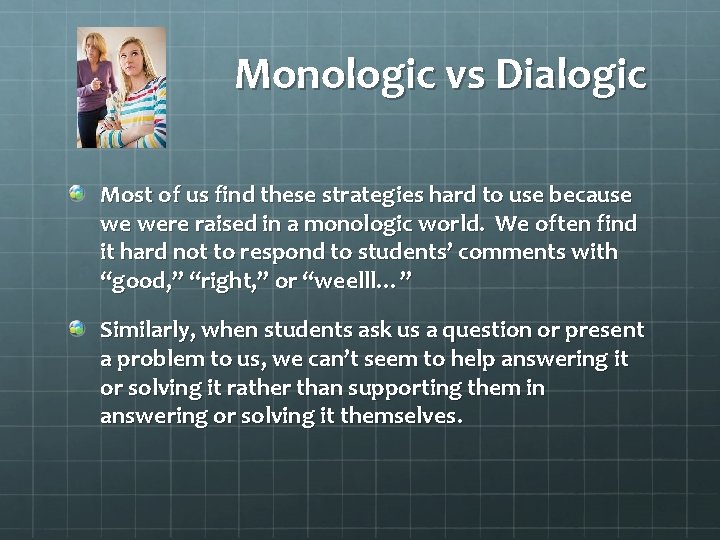 Monologic vs Dialogic

Most of us find these strategies hard to use because we were raised in a monologic world. We often find it hard not to respond to students' comments with "good," "right," or "weelll…"

Similarly, when students ask us a question or present a problem to us, we can't seem to help answering it or solving it rather than supporting them in answering or solving it themselves.